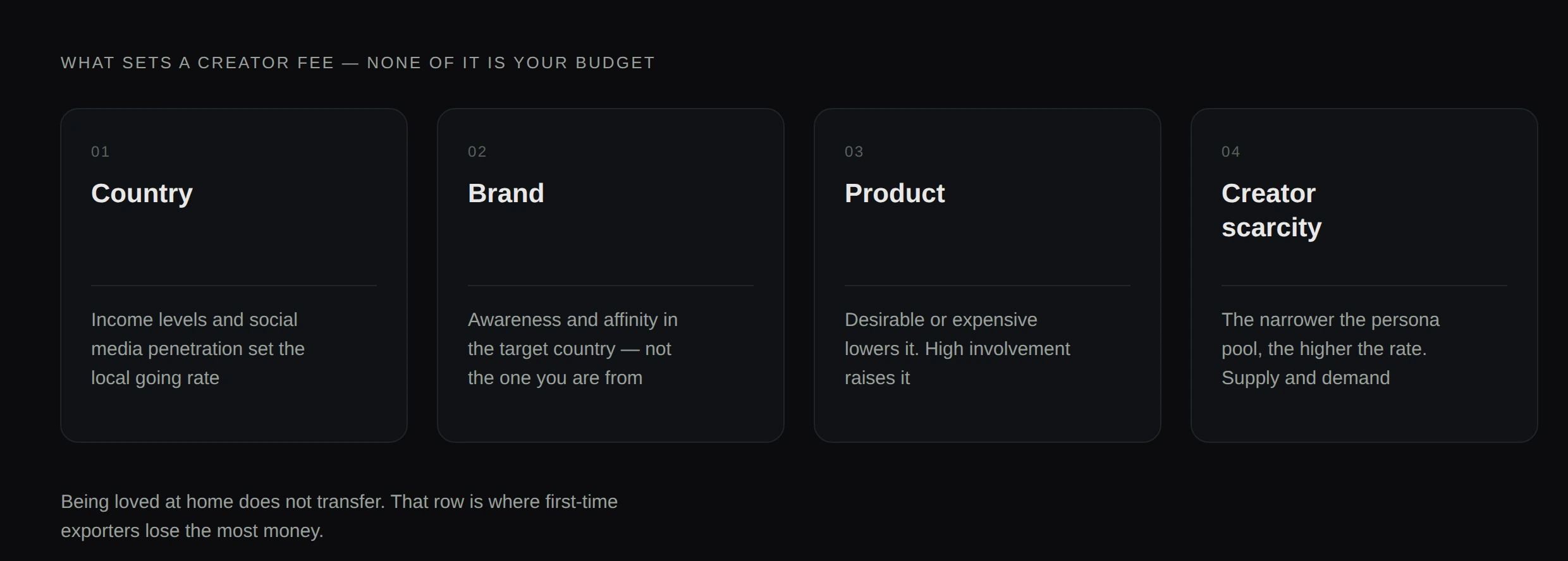 WHAT SETS A CREATOR FEE — NONE OF IT IS YOUR BUDGET

01

Country

Income levels and social media penetration set the local going rate

02

Brand

Awareness and affinity in the target country — not the one you are from

03

Product

Desirable or expensive lowers it. High involvement raises it

04

Creator scarcity

The narrower the persona pool, the higher the rate. Supply and demand

Being loved at home does not transfer. That row is where first-time exporters lose the most money.